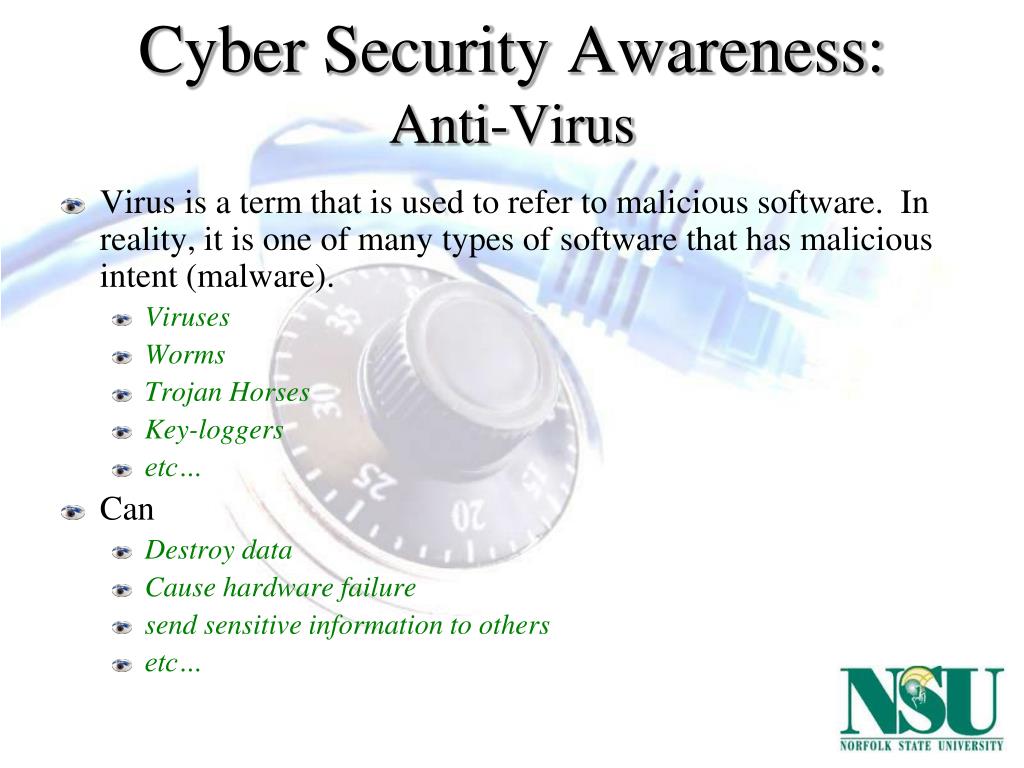 Cyber Security Awareness:
Anti-Virus

Virus is a term that is used to refer to malicious software. In reality, it is one of many types of software that has malicious intent (malware).

Viruses
Worms
Trojan Horses
Key-loggers
etc…

Can

Destroy data
Cause hardware failure
send sensitive information to others
etc…

NSU
NORFOLK STATE UNIVERSITY